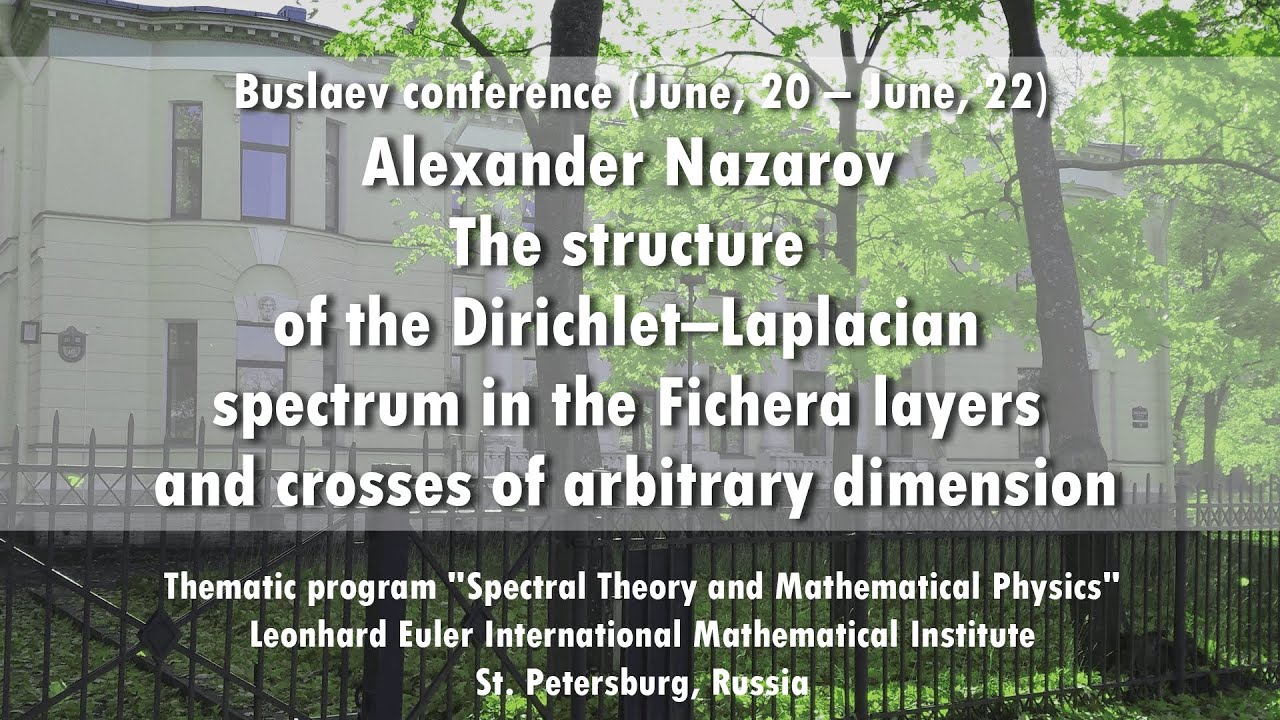 Buslaev conference (June, 20 – June, 22)
Alexander Nazarov
The structure of the Dirichlet–Laplacian spectrum in the Fichera layers and crosses of arbitrary dimension

Thematic program "Spectral Theory and Mathematical Physics"
Leonhard Euler International Mathematical Institute
St. Petersburg, Russia